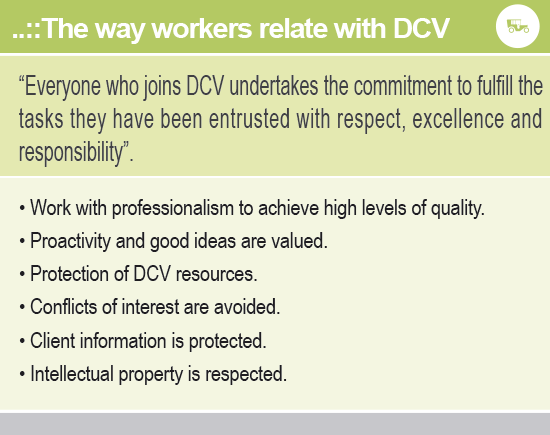 ..::The way workers relate with DCV

“Everyone who joins DCV undertakes the commitment to fulfill the tasks they have been entrusted with respect, excellence and responsibility”.

• Work with professionalism to achieve high levels of quality.
• Proactivity and good ideas are valued.
• Protection of DCV resources.
• Conflicts of interest are avoided.
• Client information is protected.
• Intellectual property is respected.